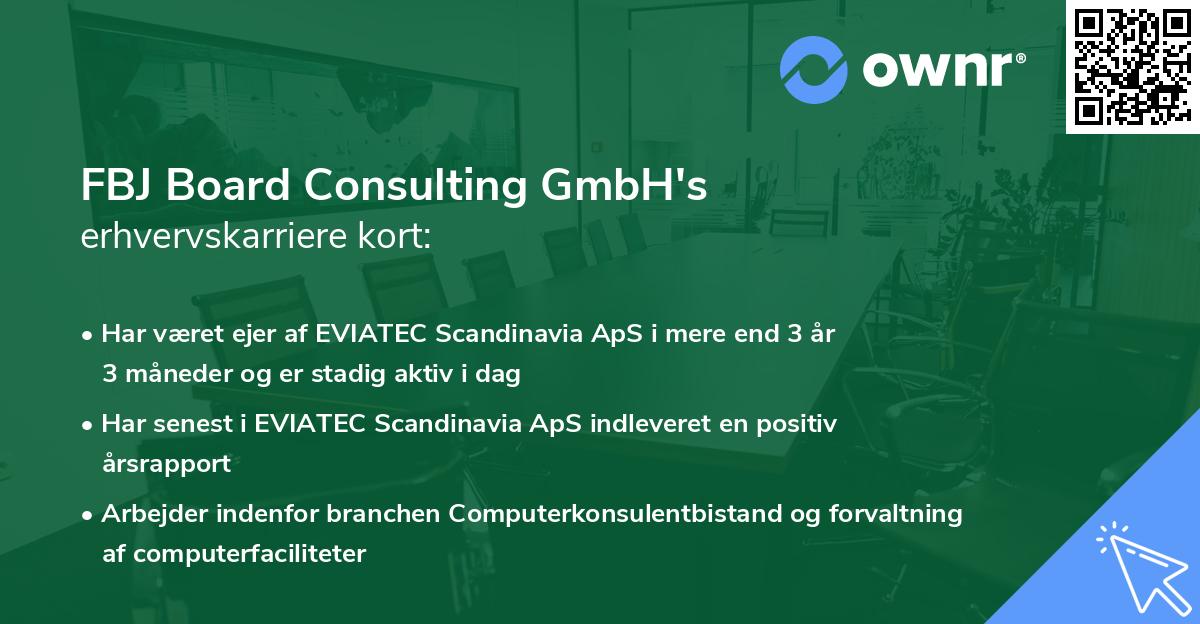 ownr®

FBJ Board Consulting GmbH's
erhvervskarriere kort:

• Har været ejer af EVIATEC Scandinavia ApS i mere end 3 år 3 måneder og er stadig aktiv i dag

• Har senest i EVIATEC Scandinavia ApS indleveret en positiv årsrapport

• Arbejder indenfor branchen Computerkonsulentbistand og forvaltning af computerfaciliteter